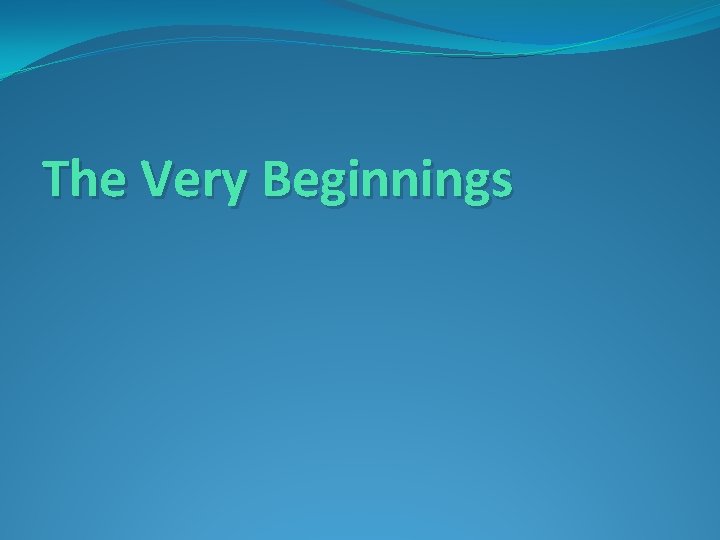 The Very Beginnings